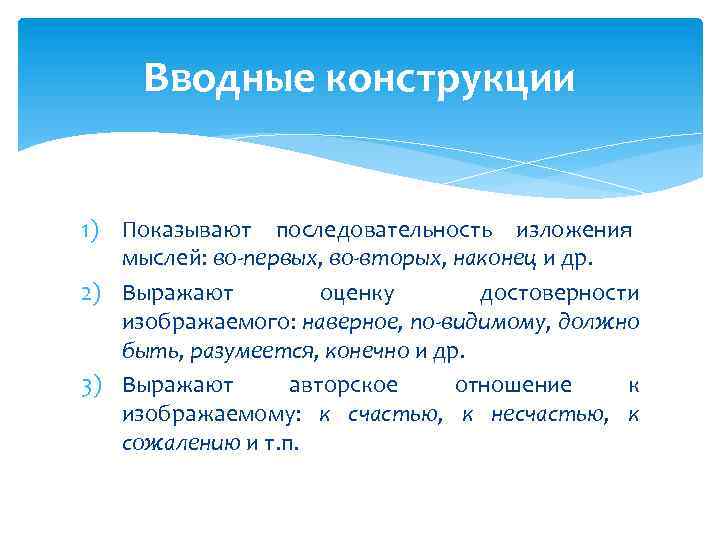 Вводные конструкции

1) Показывают последовательность изложения мыслей: во-первых, во-вторых, наконец и др.
2) Выражают оценку достоверности изображаемого: наверное, по-видимому, должно быть, разумеется, конечно и др.
3) Выражают авторское отношение к изображаемому: к счастью, к несчастью, к сожалению и т.п.